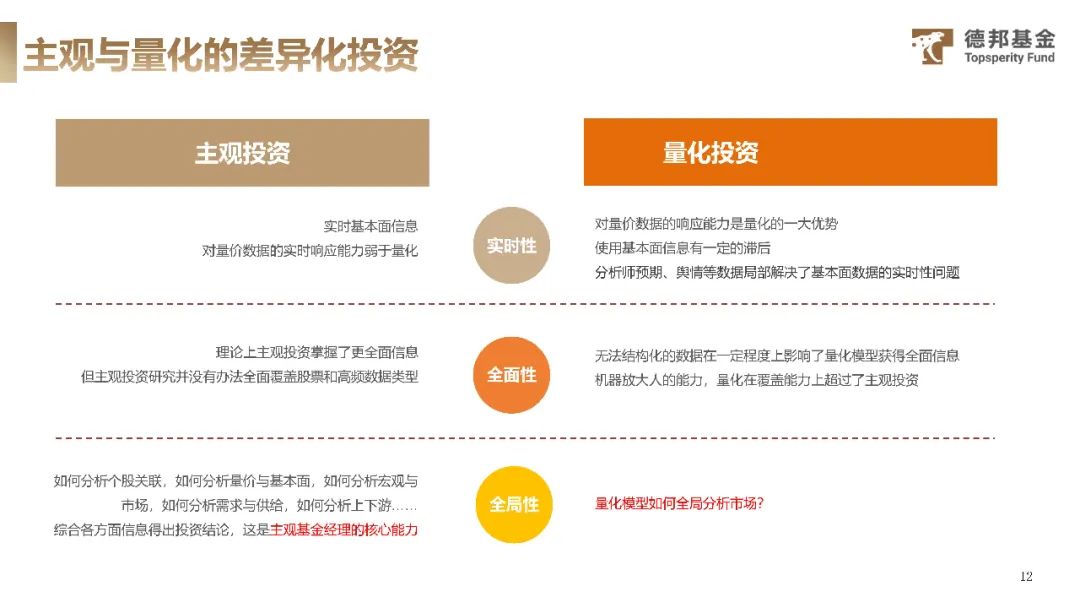 主观与量化的差异化投资

德邦基金
Topsperity Fund

主观投资

量化投资

实时基本面信息
对量价数据的实时响应能力弱于量化

实时性

对量价数据的响应能力是量化的一大优势
使用基本面信息有一定的滞后
分析师预期、舆情等数据局部解决了基本面数据的实时性问题

理论上主观投资掌握了更全面信息
但主观投资研究并没有办法全面覆盖股票和高频数据类型

全面性

无法结构化的数据在一定程度上影响了量化模型获得全面信息
机器放大人的能力，量化在覆盖能力上超过了主观投资

如何分析个股关联，如何分析量价与基本面，如何分析宏观与市场，如何分析需求与供给，如何分析上下游……
综合各方面信息得出投资结论，这是主观基金经理的核心能力

全局性

量化模型如何全局分析市场？

12